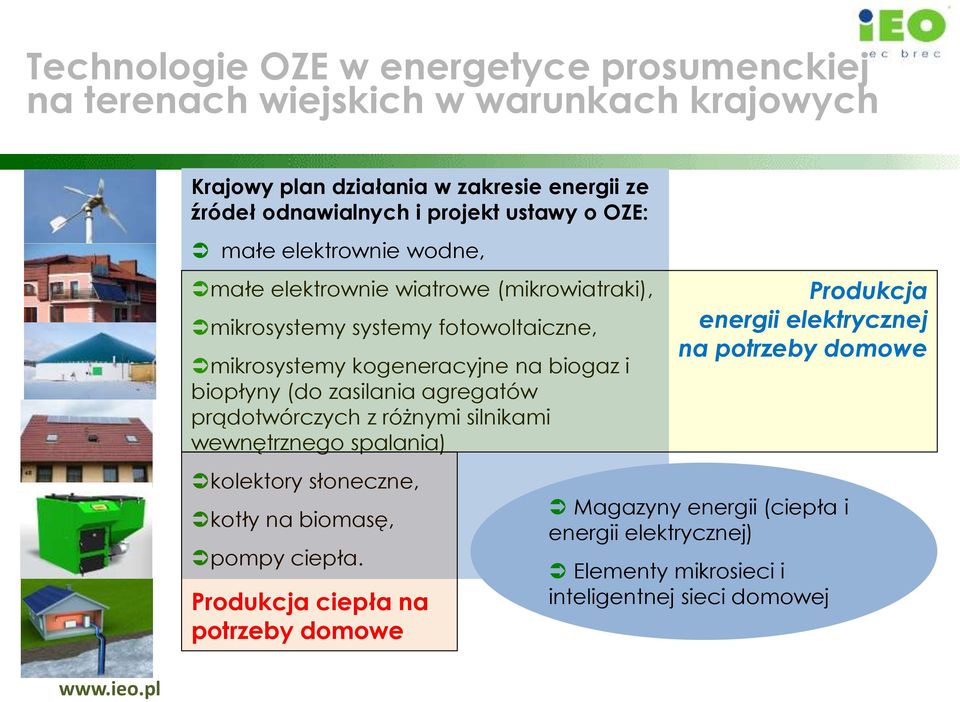 iEO
ec brec

Technologie OZE w energetyce prosumenckiej na terenach wiejskich w warunkach krajowych

Krajowy plan działania w zakresie energii ze źródeł odnawialnych i projekt ustawy o OZE:

➲ małe elektrownie wodne,

➲małe elektrownie wiatrowe (mikrowiatraki),

➲mikrosystemy systemy fotowoltaiczne,

➲mikrosystemy kogeneracyjne na biogaz i biopłyny (do zasilania agregatów prądotwórczych z różnymi silnikami wewnętrznego spalania)

Produkcja energii elektrycznej na potrzeby domowe

➲kolektory słoneczne,

➲kotły na biomasę,

➲pompy ciepła.

Produkcja ciepła na potrzeby domowe

➲ Magazyny energii (ciepła i energii elektrycznej)

➲ Elementy mikrosieci i inteligentnej sieci domowej

www.ieo.pl